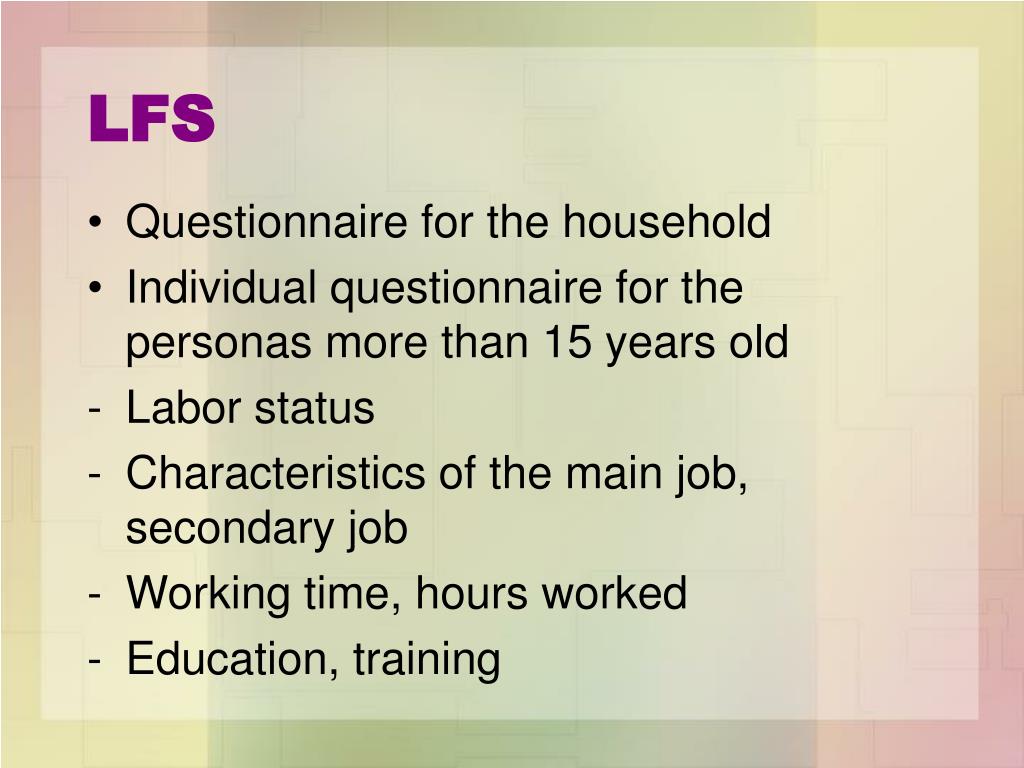 LFS

• Questionnaire for the household
• Individual questionnaire for the personas more than 15 years old
- Labor status
- Characteristics of the main job, secondary job
- Working time, hours worked
- Education, training